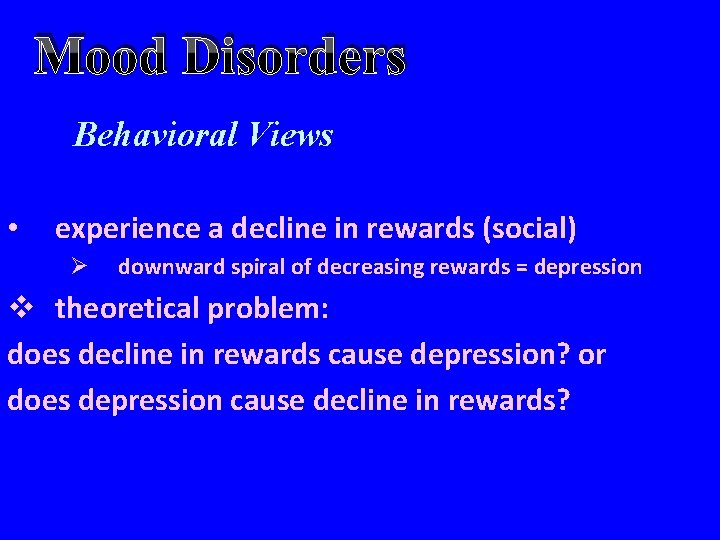 Mood Disorders

Behavioral Views

• experience a decline in rewards (social)

➢ downward spiral of decreasing rewards = depression

❖ theoretical problem:

does decline in rewards cause depression? or

does depression cause decline in rewards?